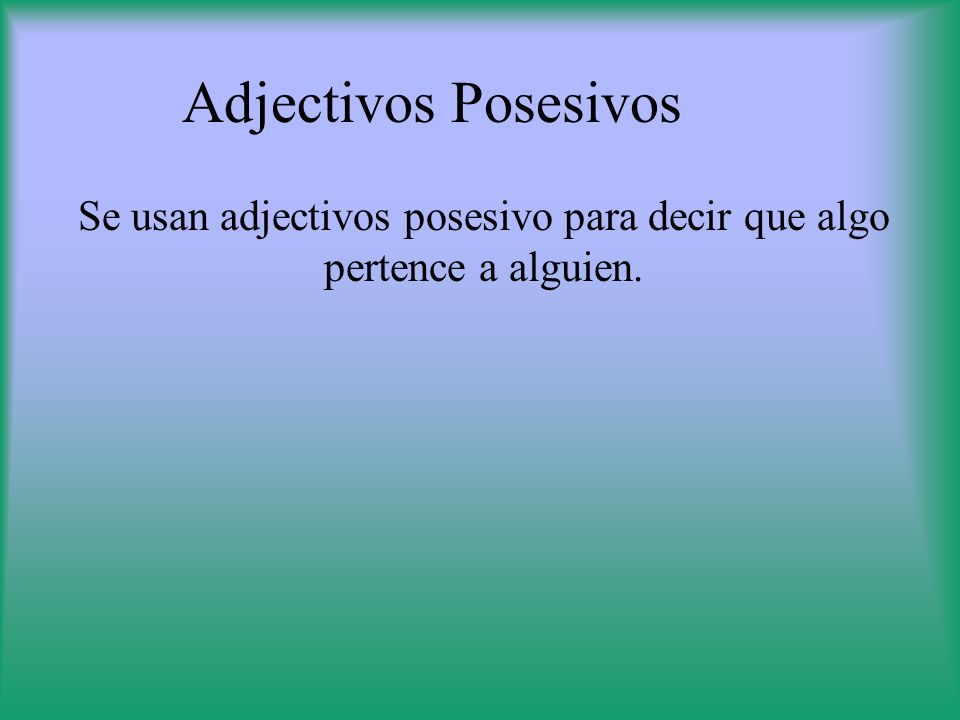 Adjectivos Posesivos

Se usan adjectivos posesivo para decir que algo pertence a alguien.